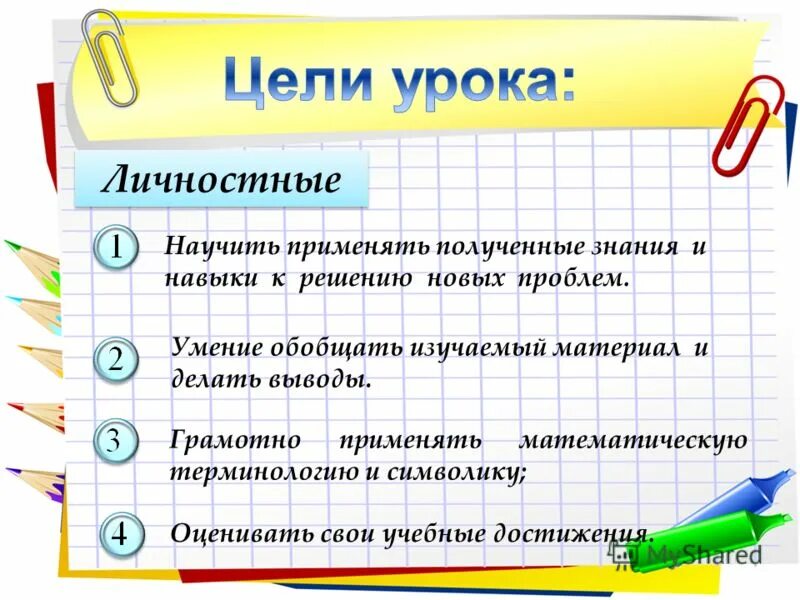 Цели урока:

Личностные

1 Научить применять полученные знания и навыки к решению новых проблем.

2 Умение обобщать изучаемый материал и делать выводы.

3 Грамотно применять математическую терминологию и символику;

4 Оценивать свои учебные достижения.

MyShared